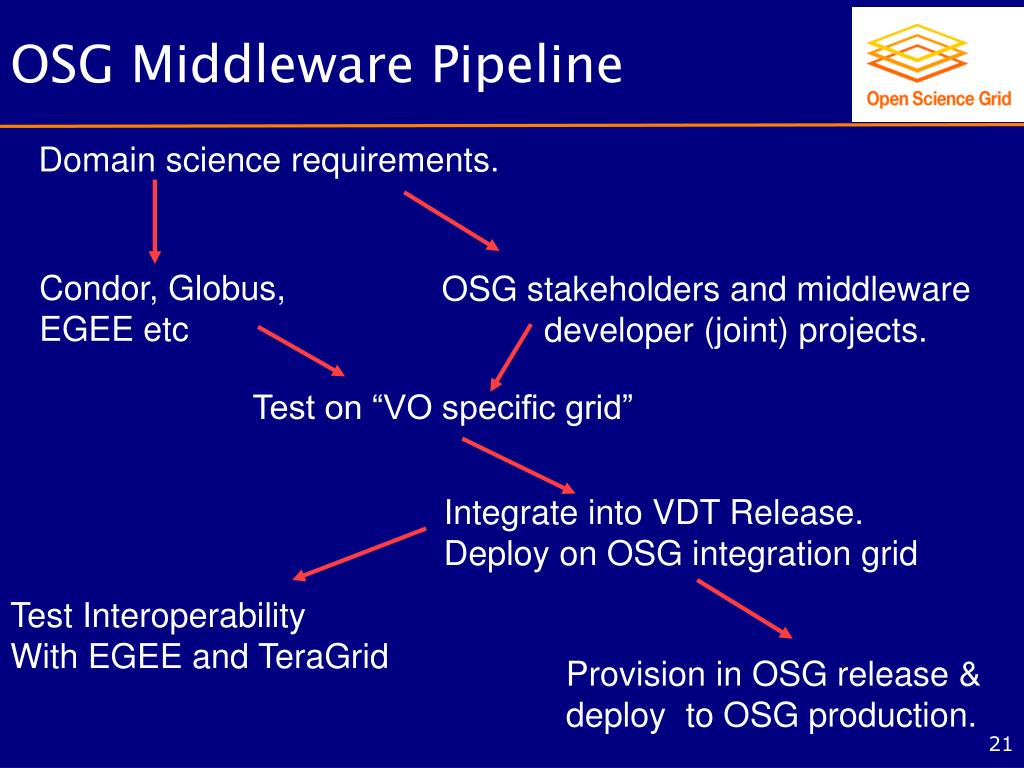 OSG Middleware Pipeline

Open Science Grid

Domain science requirements.

Condor, Globus, EGEE etc

OSG stakeholders and middleware developer (joint) projects.

Test on “VO specific grid”

Integrate into VDT Release.
Deploy on OSG integration grid

Test Interoperability
With EGEE and TeraGrid

Provision in OSG release & deploy to OSG production.

21